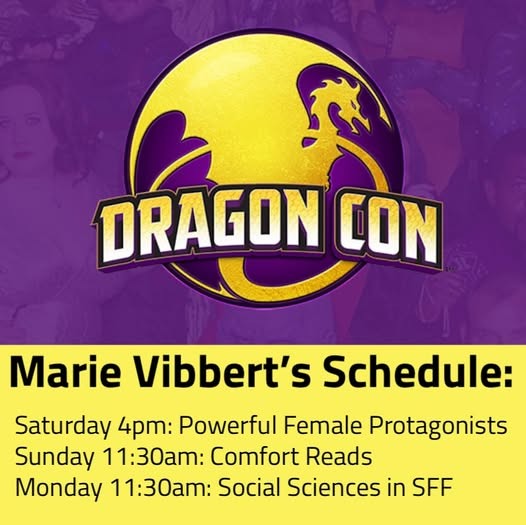 DRAGON CON

Marie Vibbert's Schedule:

Saturday 4pm: Powerful Female Protagonists
Sunday 11:30am: Comfort Reads
Monday 11:30am: Social Sciences in SFF